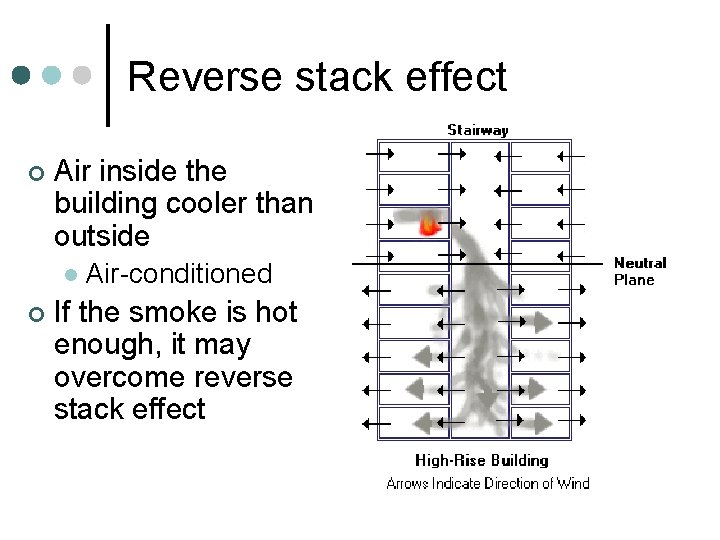 Reverse stack effect

Air inside the building cooler than outside

Air-conditioned

If the smoke is hot enough, it may overcome reverse stack effect

Stairway

Neutral Plane

High-Rise Building

Arrows Indicate Direction of Wind